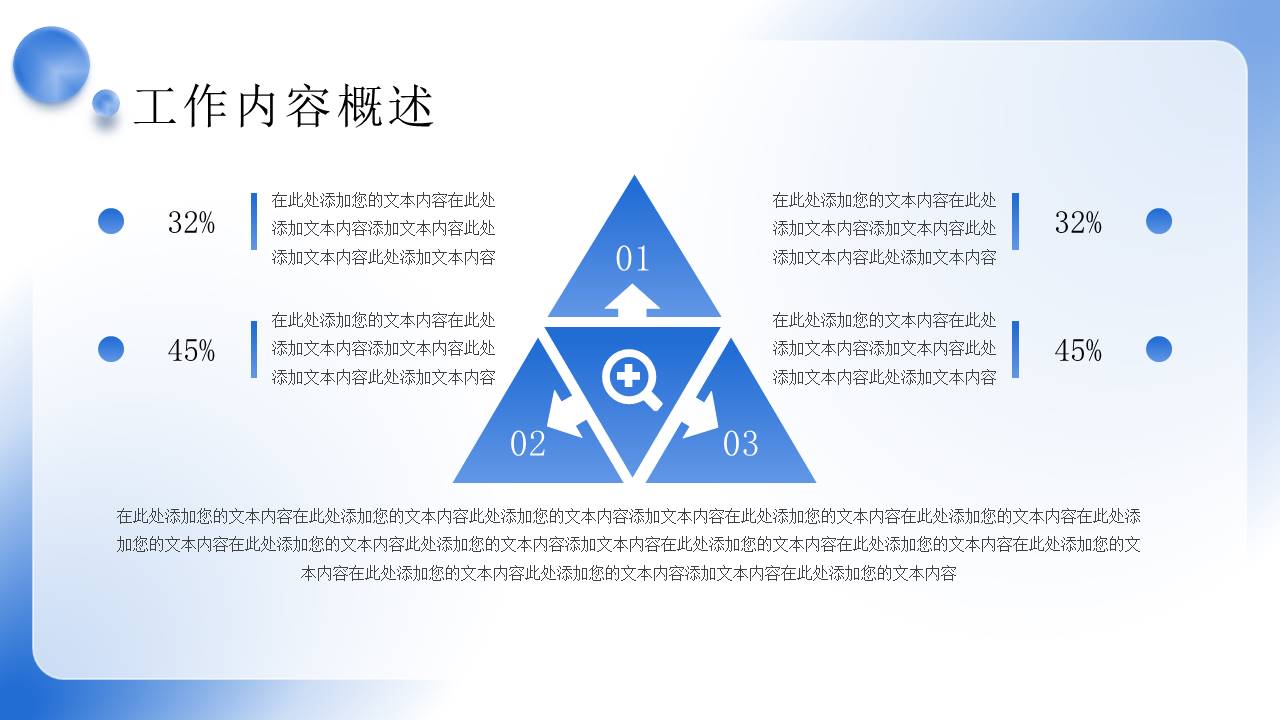 工作内容概述

32%

在此处添加您的文本内容在此处添加文本内容添加文本内容此处添加文本内容此处添加文本内容

45%

在此处添加您的文本内容在此处添加文本内容添加文本内容此处添加文本内容此处添加文本内容

01

02

03

在此处添加您的文本内容在此处添加文本内容添加文本内容此处添加文本内容此处添加文本内容

32%

在此处添加您的文本内容在此处添加文本内容添加文本内容此处添加文本内容此处添加文本内容

45%

在此处添加您的文本内容在此处添加您的文本内容此处添加您的文本内容添加文本内容在此处添加您的文本内容在此处添加您的文本内容在此处添加您的文本内容在此处添加您的文本内容此处添加您的文本内容添加文本内容在此处添加您的文本内容在此处添加您的文本内容在此处添加您的文本内容在此处添加您的文本内容此处添加您的文本内容添加文本内容在此处添加您的文本内容